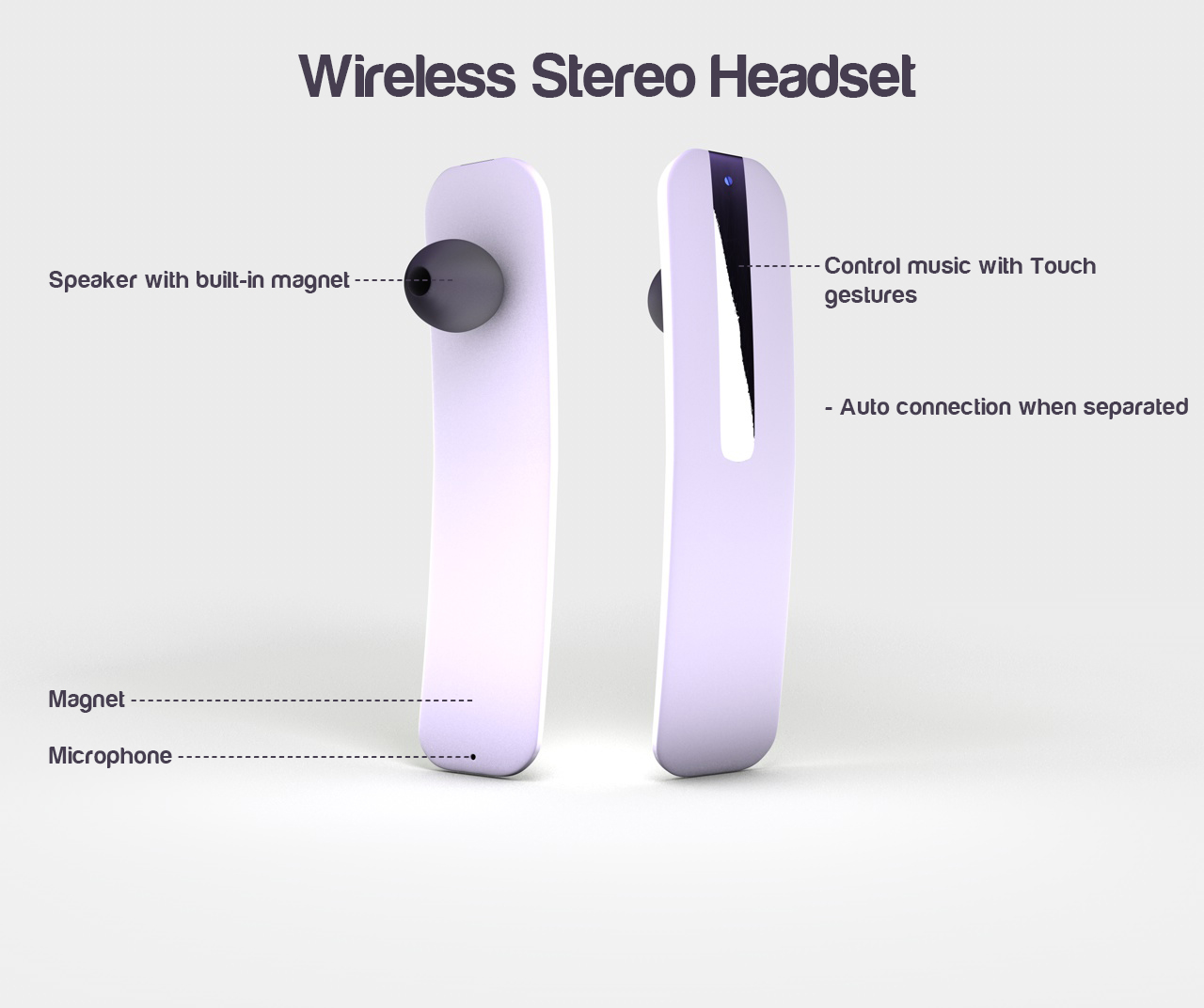 Wireless Stereo Headset

Speaker with built-in magnet

Control music with Touch gestures

- Auto connection when separated

Magnet

Microphone